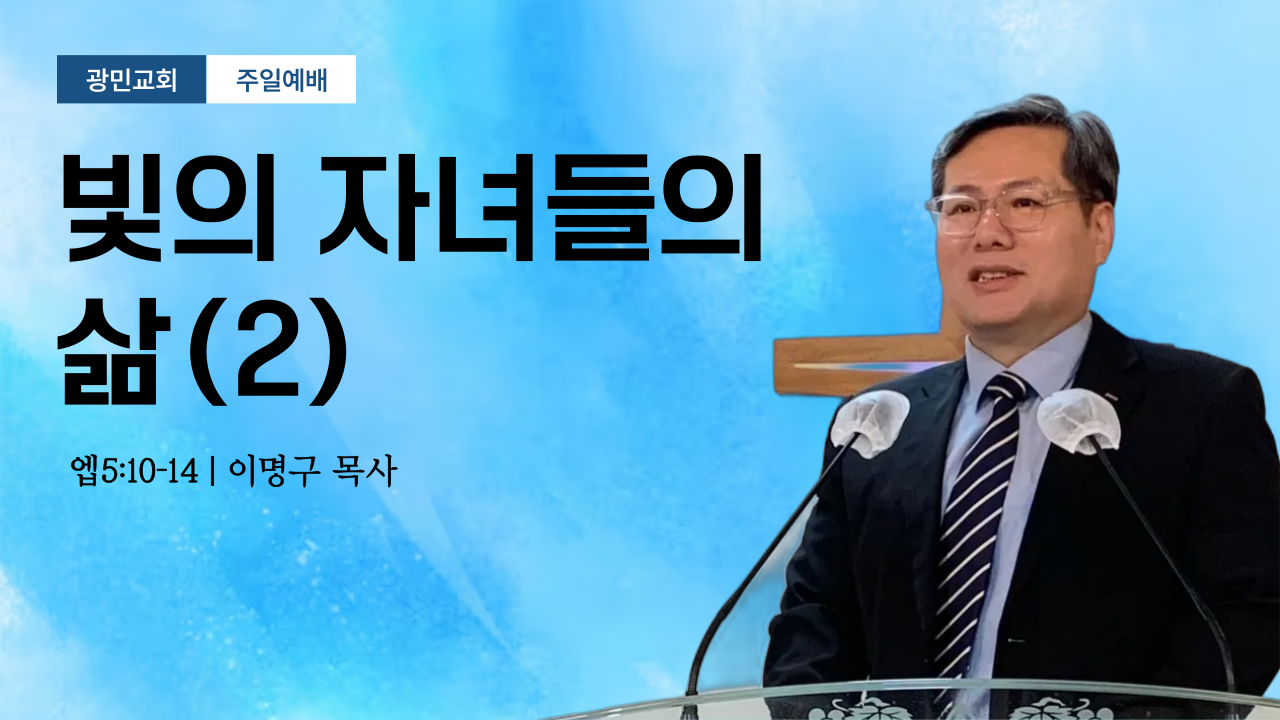 광민교회 주일예배

빛의 자녀들의 삶 (2)

엡5:10-14 | 이명구 목사